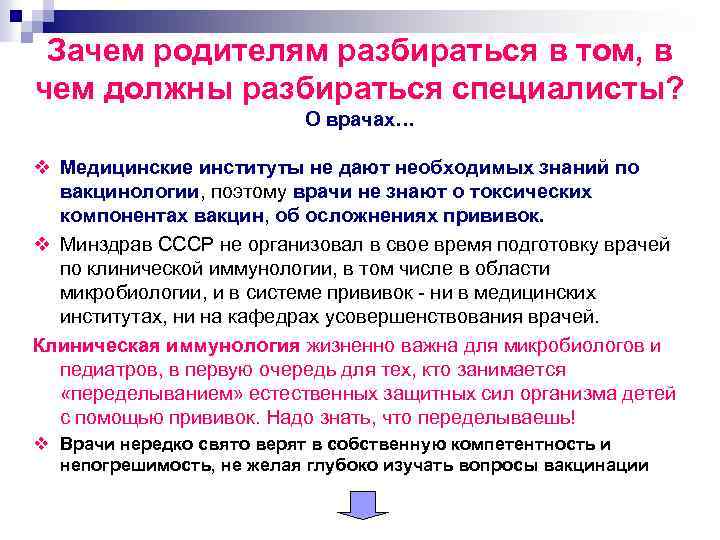 Зачем родителям разбираться в том, в чем должны разбираться специалисты?
О врачах…

❖ Медицинские институты не дают необходимых знаний по вакцинологии, поэтому врачи не знают о токсических компонентах вакцин, об осложнениях прививок.

❖ Минздрав СССР не организовал в свое время подготовку врачей по клинической иммунологии, в том числе в области микробиологии, и в системе прививок - ни в медицинских институтах, ни на кафедрах усовершенствования врачей.

Клиническая иммунология жизненно важна для микробиологов и педиатров, в первую очередь для тех, кто занимается «переделыванием» естественных защитных сил организма детей с помощью прививок. Надо знать, что переделываешь!

❖ Врачи нередко свято верят в собственную компетентность и непогрешимость, не желая глубоко изучать вопросы вакцинации